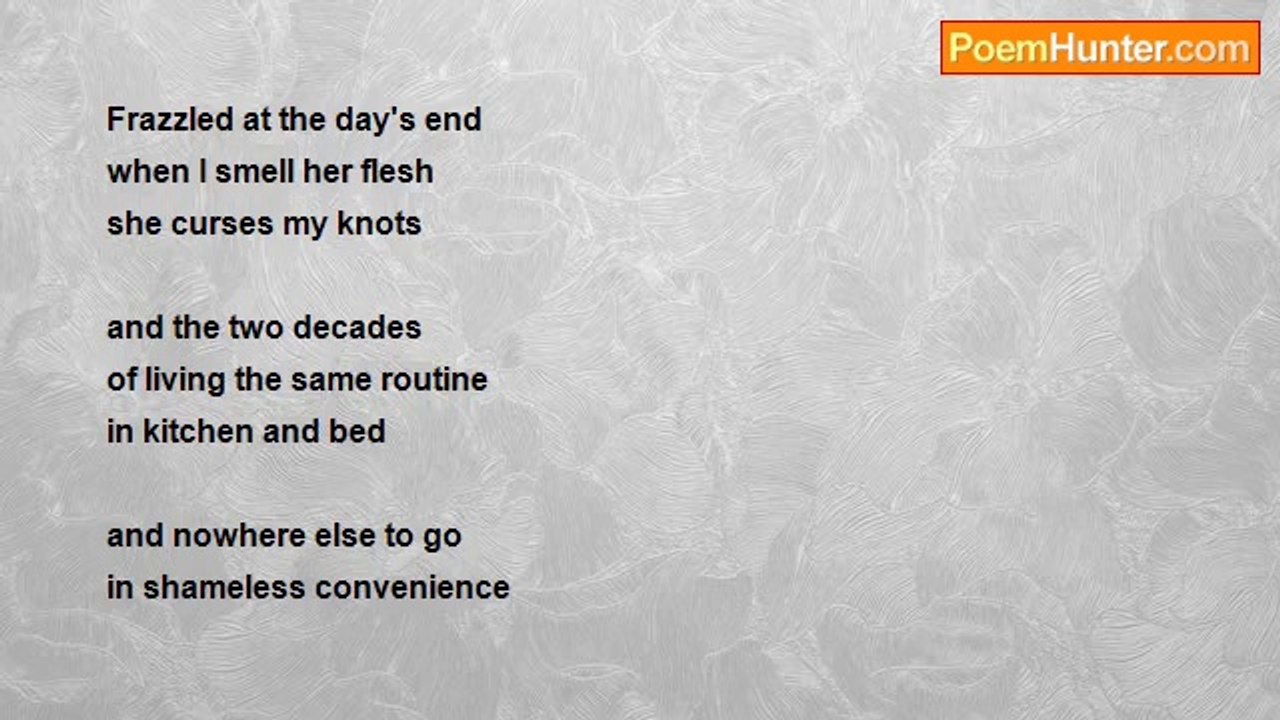 PoemHunter.com

Frazzled at the day's end
when I smell her flesh
she curses my knots

and the two decades
of living the same routine
in kitchen and bed

and nowhere else to go
in shameless convenience